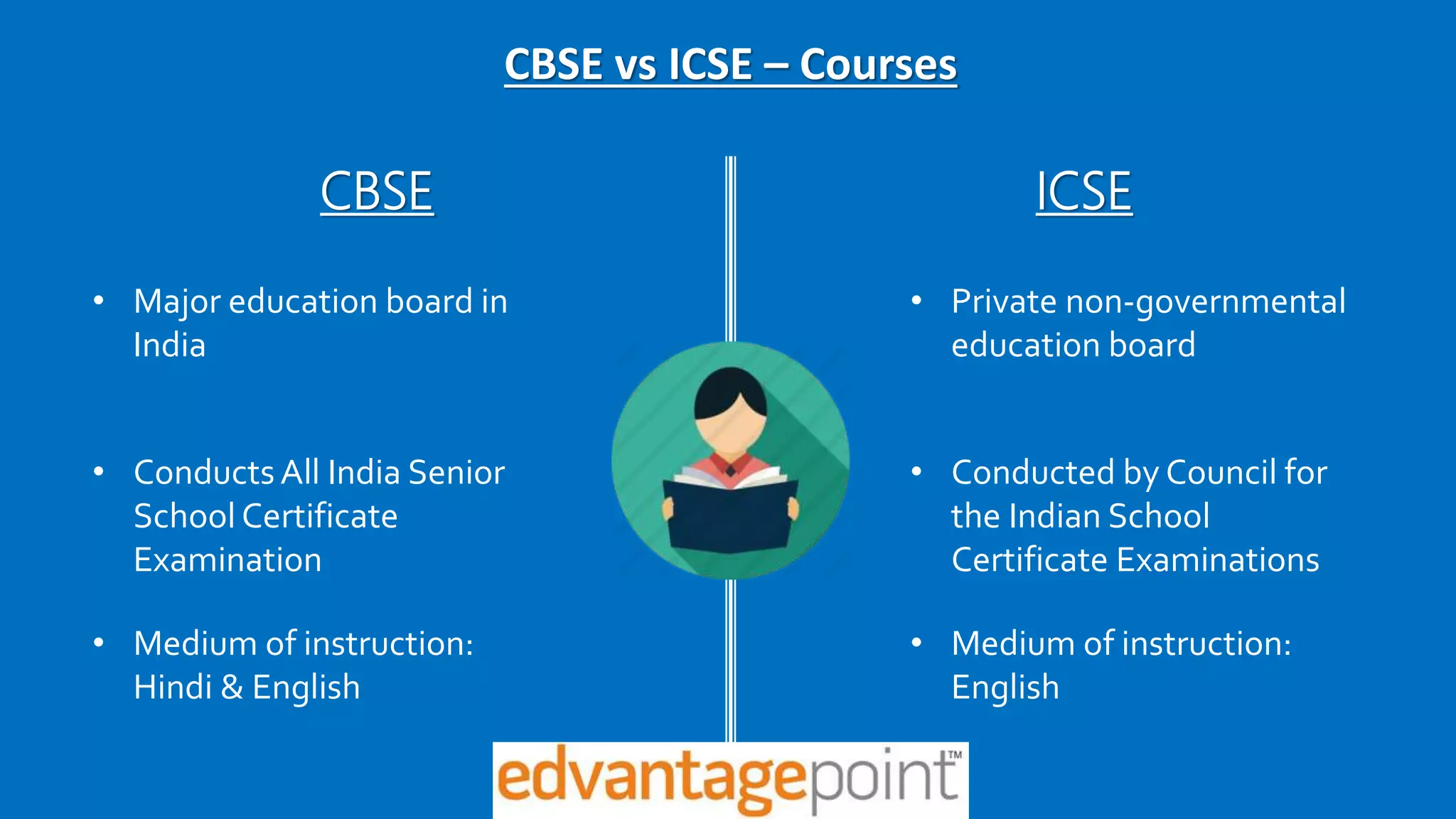 CBSE vs ICSE – Courses

CBSE

• Major education board in India

• Conducts All India Senior School Certificate Examination

• Medium of instruction: Hindi & English

ICSE

• Private non-governmental education board

• Conducted by Council for the Indian School Certificate Examinations

• Medium of instruction: English

edvantagepoint™